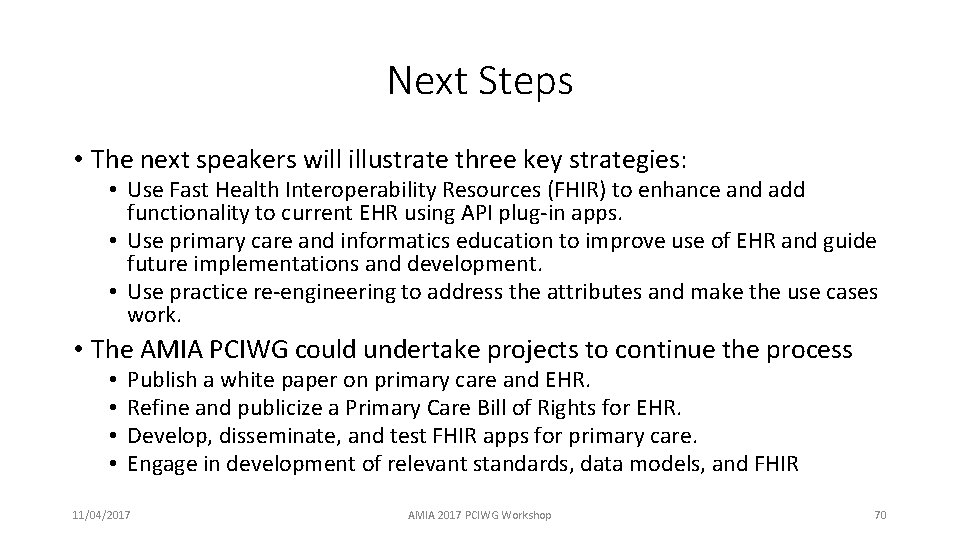 Next Steps

• The next speakers will illustrate three key strategies:
  • Use Fast Health Interoperability Resources (FHIR) to enhance and add functionality to current EHR using API plug-in apps.
  • Use primary care and informatics education to improve use of EHR and guide future implementations and development.
  • Use practice re-engineering to address the attributes and make the use cases work.

• The AMIA PCIWG could undertake projects to continue the process
  • Publish a white paper on primary care and EHR.
  • Refine and publicize a Primary Care Bill of Rights for EHR.
  • Develop, disseminate, and test FHIR apps for primary care.
  • Engage in development of relevant standards, data models, and FHIR

11/04/2017

AMIA 2017 PCIWG Workshop

70